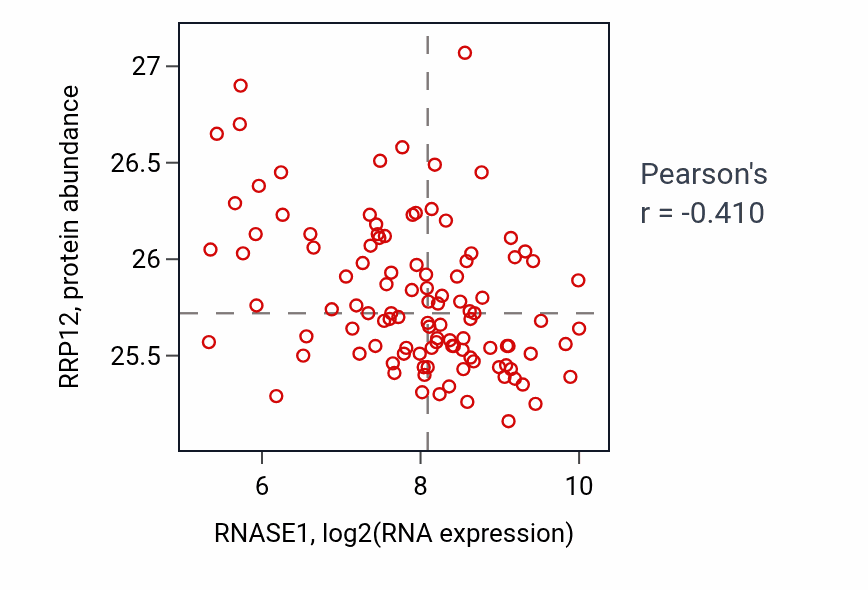 RRP12, protein abundance

27
26.5
26
25.5

6
8
10

RNASE1, log2(RNA expression)

Pearson's
r = -0.410